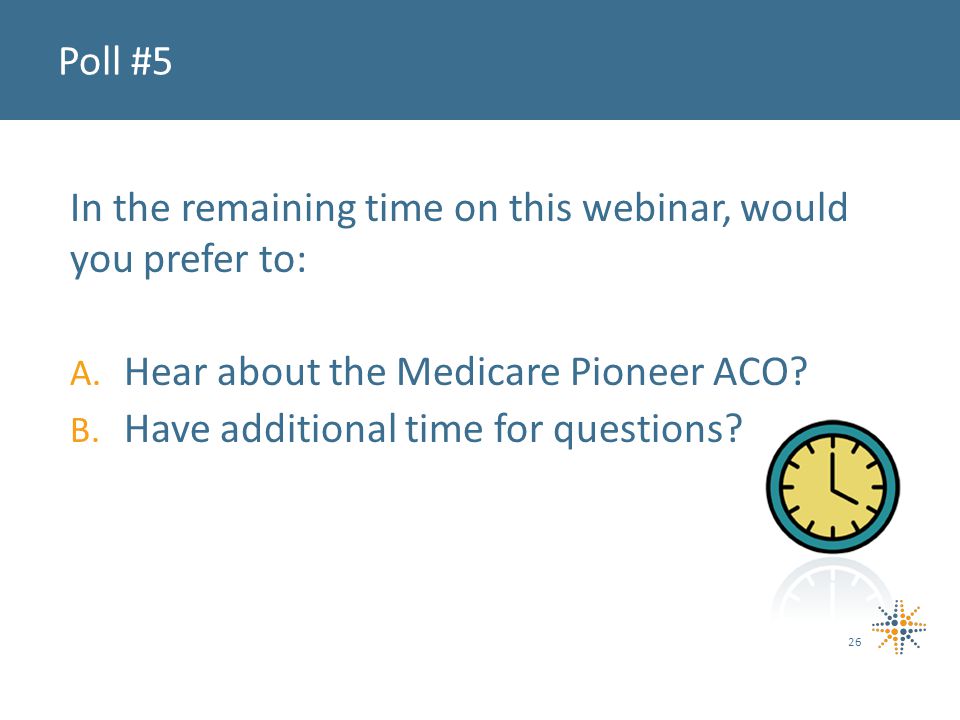 Poll #5

In the remaining time on this webinar, would you prefer to:

A. Hear about the Medicare Pioneer ACO?
B. Have additional time for questions?

26